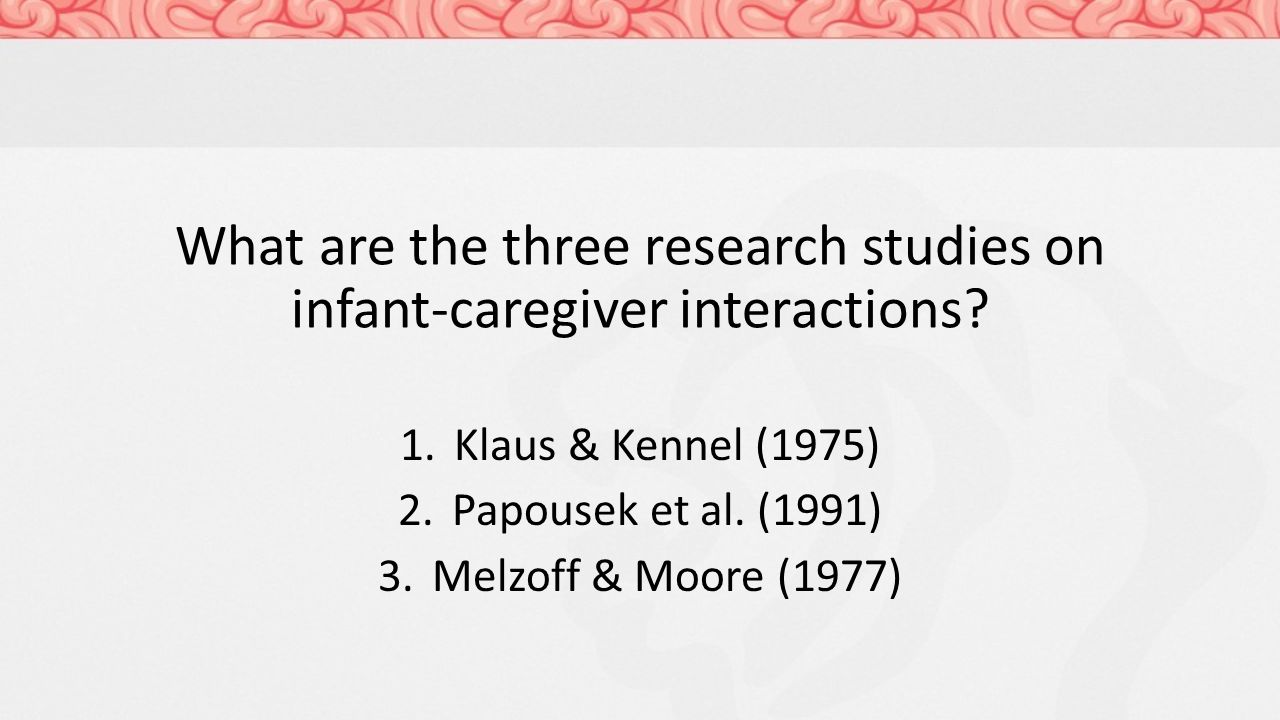 What are the three research studies on infant-caregiver interactions?

1. Klaus & Kennel (1975)
2. Papousek et al. (1991)
3. Melzoff & Moore (1977)